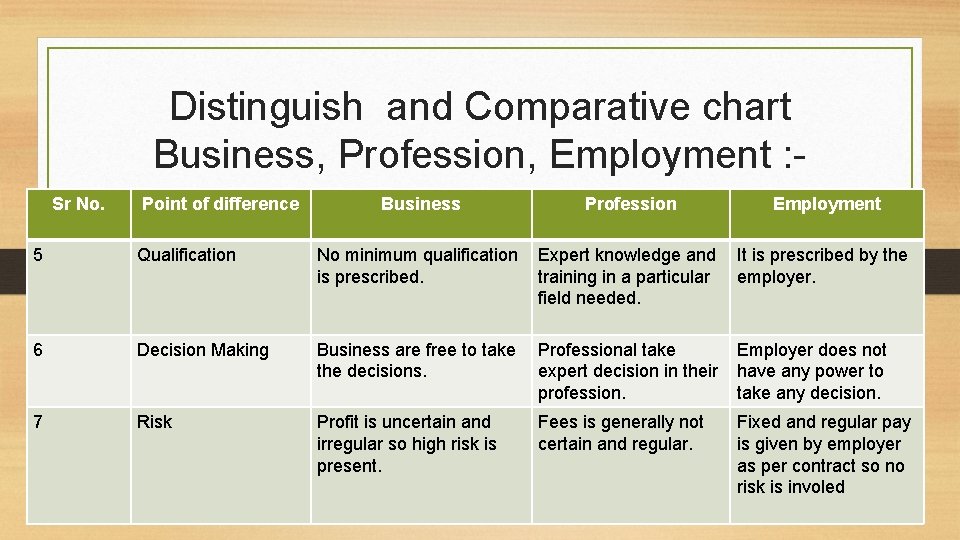 Distinguish and Comparative chart Business, Profession, Employment :-

| Sr No. | Point of difference | Business | Profession | Employment |
|---|---|---|---|---|
| 5 | Qualification | No minimum qualification is prescribed. | Expert knowledge and training in a particular field needed. | It is prescribed by the employer. |
| 6 | Decision Making | Business are free to take the decisions. | Professional take expert decision in their profession. | Employer does not have any power to take any decision. |
| 7 | Risk | Profit is uncertain and irregular so high risk is present. | Fees is generally not certain and regular. | Fixed and regular pay is given by employer as per contract so no risk is involed |